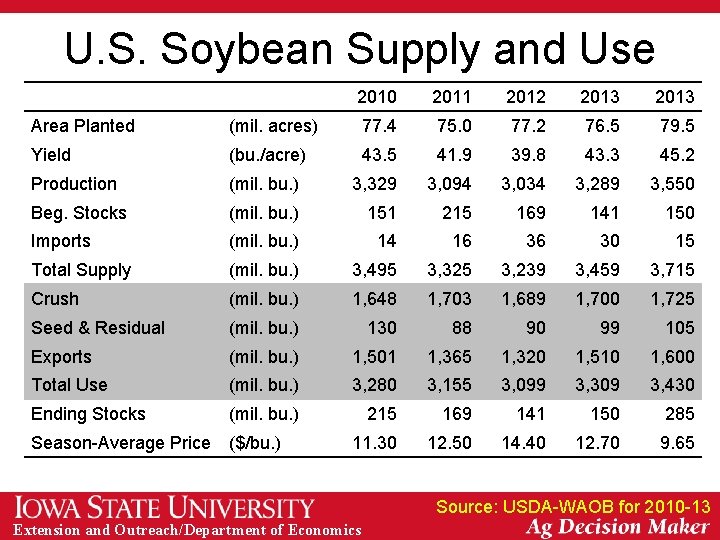 U.S. Soybean Supply and Use

| | | 2010 | 2011 | 2012 | 2013 | 2013 |
|---|---|---|---|---|---|---|
| Area Planted | (mil. acres) | 77.4 | 75.0 | 77.2 | 76.5 | 79.5 |
| Yield | (bu./acre) | 43.5 | 41.9 | 39.8 | 43.3 | 45.2 |
| Production | (mil. bu.) | 3,329 | 3,094 | 3,034 | 3,289 | 3,550 |
| Beg. Stocks | (mil. bu.) | 151 | 215 | 169 | 141 | 150 |
| Imports | (mil. bu.) | 14 | 16 | 36 | 30 | 15 |
| Total Supply | (mil. bu.) | 3,495 | 3,325 | 3,239 | 3,459 | 3,715 |
| Crush | (mil. bu.) | 1,648 | 1,703 | 1,689 | 1,700 | 1,725 |
| Seed & Residual | (mil. bu.) | 130 | 88 | 90 | 99 | 105 |
| Exports | (mil. bu.) | 1,501 | 1,365 | 1,320 | 1,510 | 1,600 |
| Total Use | (mil. bu.) | 3,280 | 3,155 | 3,099 | 3,309 | 3,430 |
| Ending Stocks | (mil. bu.) | 215 | 169 | 141 | 150 | 285 |
| Season-Average Price | ($/bu.) | 11.30 | 12.50 | 14.40 | 12.70 | 9.65 |

IOWA STATE UNIVERSITY
Extension and Outreach/Department of Economics

Source: USDA-WAOB for 2010-13
Ag Decision Maker